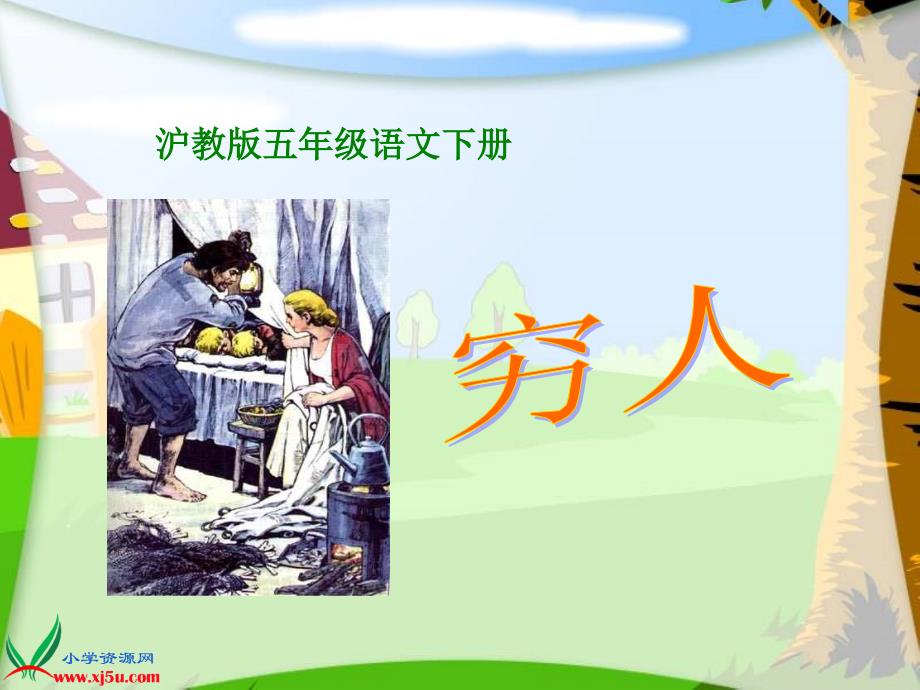 沪教版五年级语文下册

穷人

小学资源网
www.xj5u.com